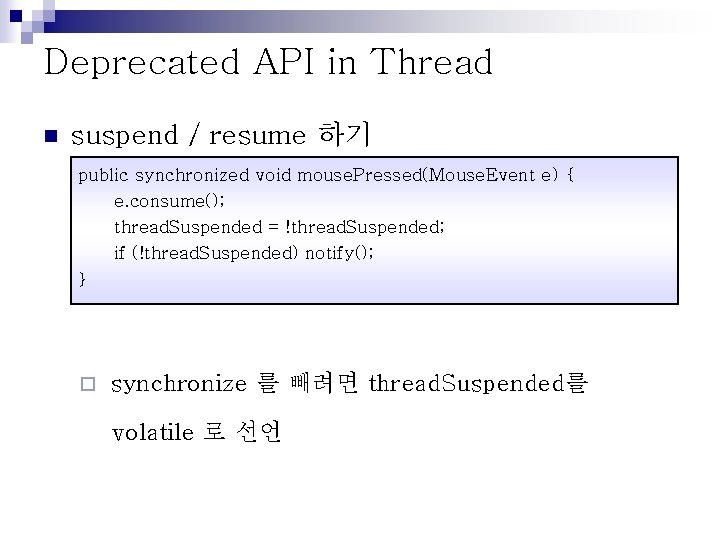 Deprecated API in Thread

suspend / resume 하기

public synchronized void mousePressed(MouseEvent e) {
e.consume();
threadSuspended = !threadSuspended;
if (!threadSuspended) notify();
}

synchronize 를 빼려면 threadSuspended를 volatile 로 선언